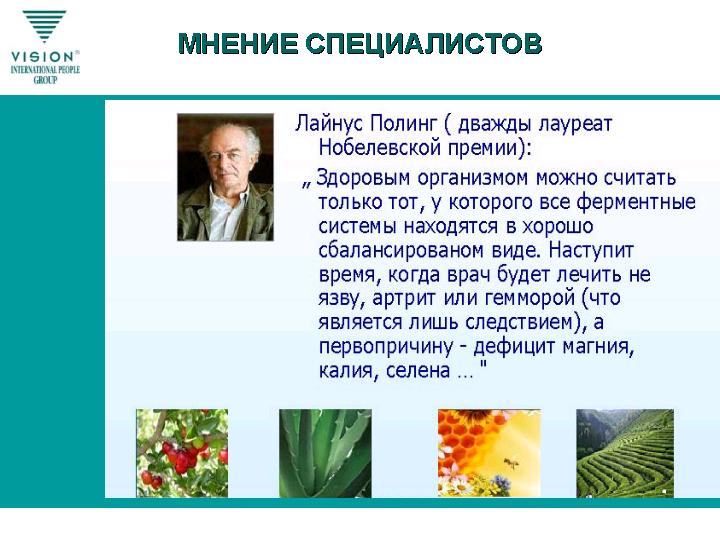 VISION®
INTERNATIONAL PEOPLE GROUP

МНЕНИЕ СПЕЦИАЛИСТОВ

Лайнус Полинг ( дважды лауреат Нобелевской премии):

„ Здоровым организмом можно считать только тот, у которого все ферментные системы находятся в хорошо сбалансированом виде. Наступит время, когда врач будет лечить не язву, артрит или гемморой (что является лишь следствием), а первопричину - дефицит магния, калия, селена … "